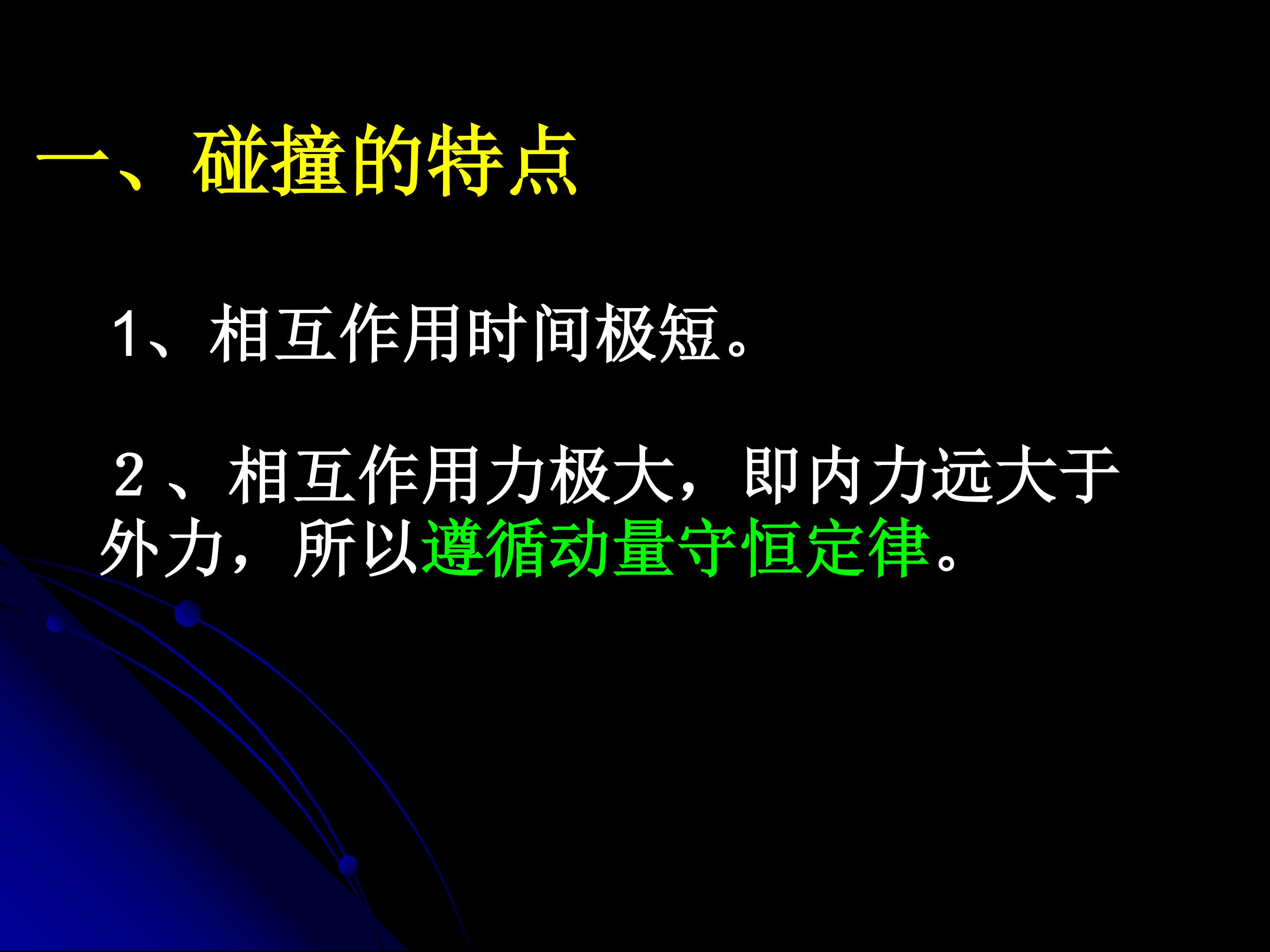 一、碰撞的特点

1、相互作用时间极短。

2、相互作用力极大，即内力远大于外力，所以遵循动量守恒定律。